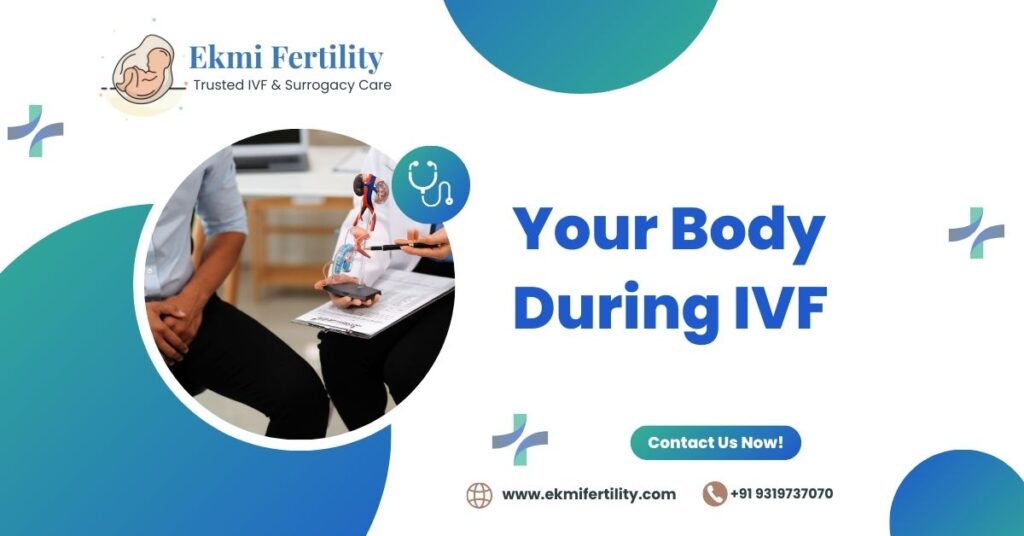 Ekmi Fertility
Trusted IVF & Surrogacy Care

Your Body During IVF

Contact Us Now!

www.ekmifertility.com

+91 9319737070